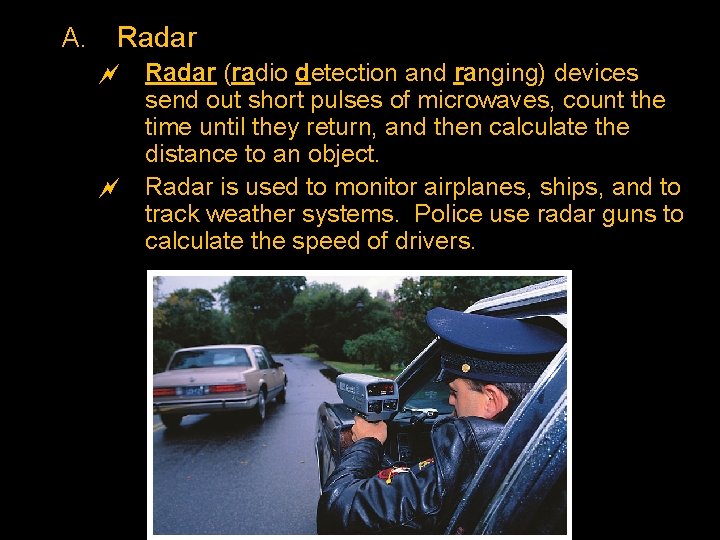 A. Radar

Radar (radio detection and ranging) devices send out short pulses of microwaves, count the time until they return, and then calculate the distance to an object.

Radar is used to monitor airplanes, ships, and to track weather systems. Police use radar guns to calculate the speed of drivers.